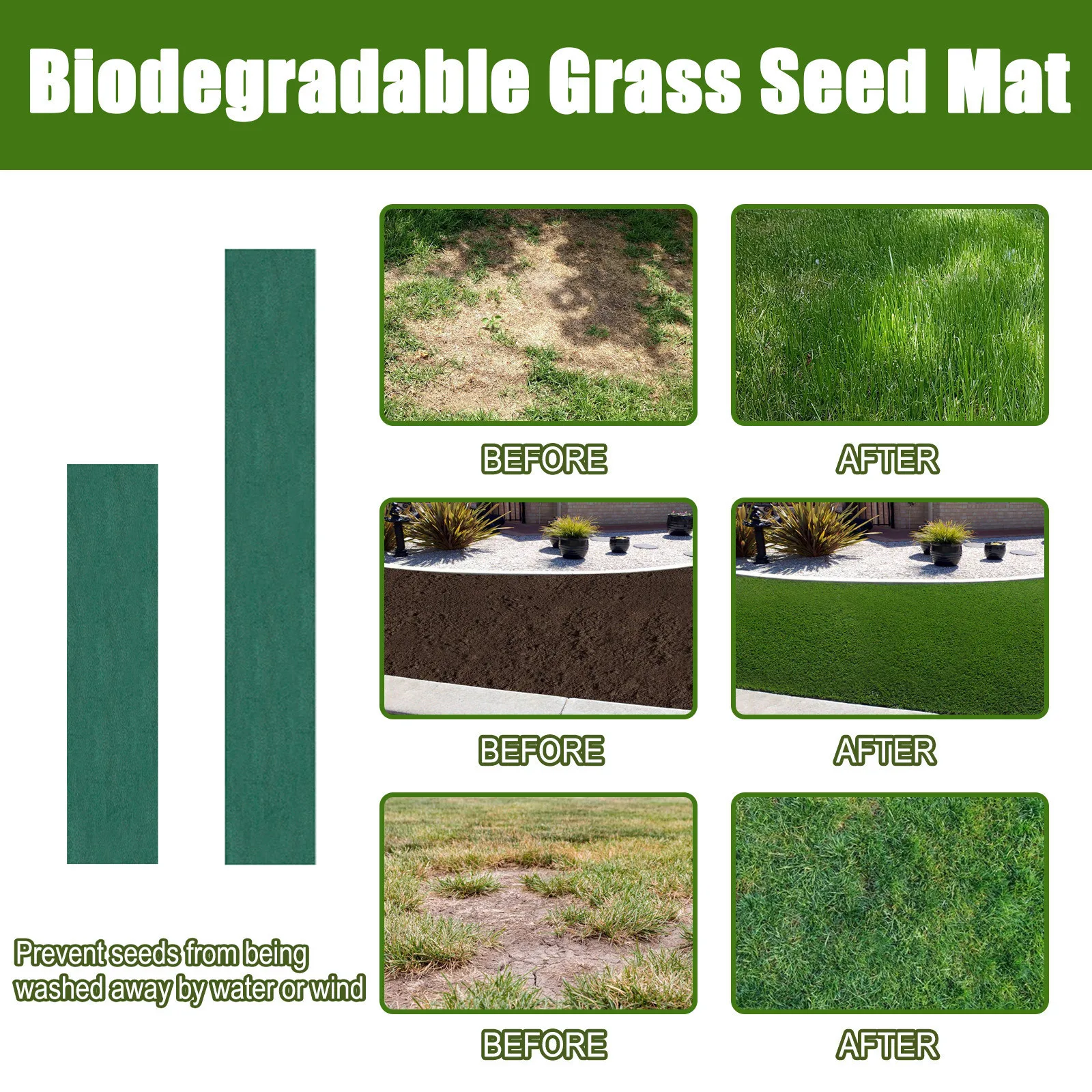 Biodegradable Grass Seed Mat

BEFORE

AFTER

BEFORE

AFTER

Prevent seeds from being washed away by water or wind

BEFORE

AFTER